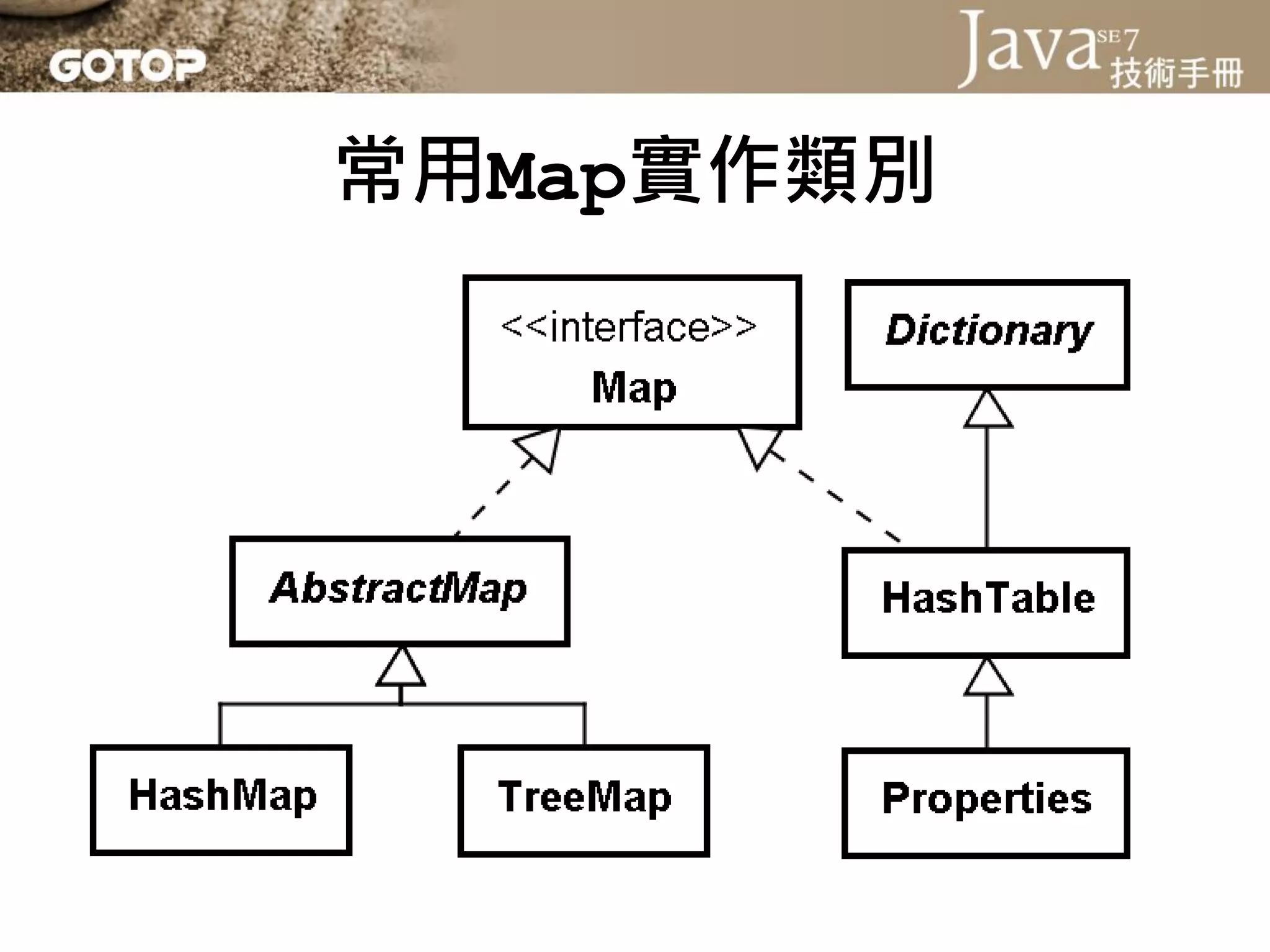 GOTOP

Java SE 7 技術手冊

常用Map實作類別

<<interface>>
Map

Dictionary

AbstractMap

HashTable

HashMap

TreeMap

Properties